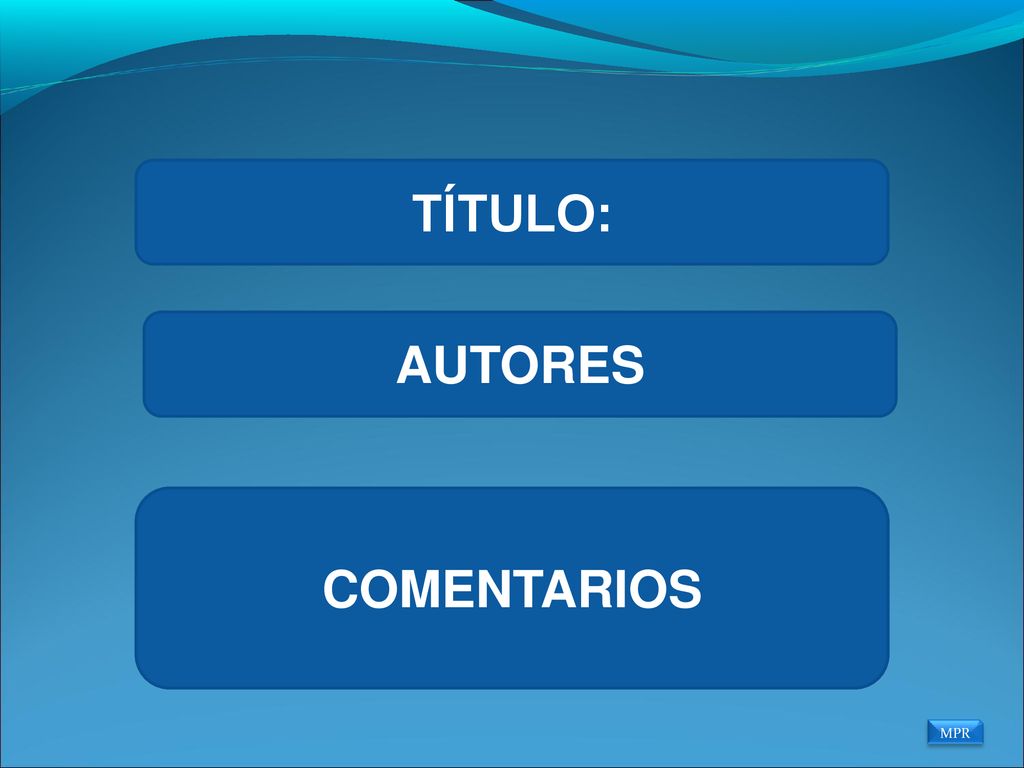 TÍTULO:

AUTORES

COMENTARIOS

MPR